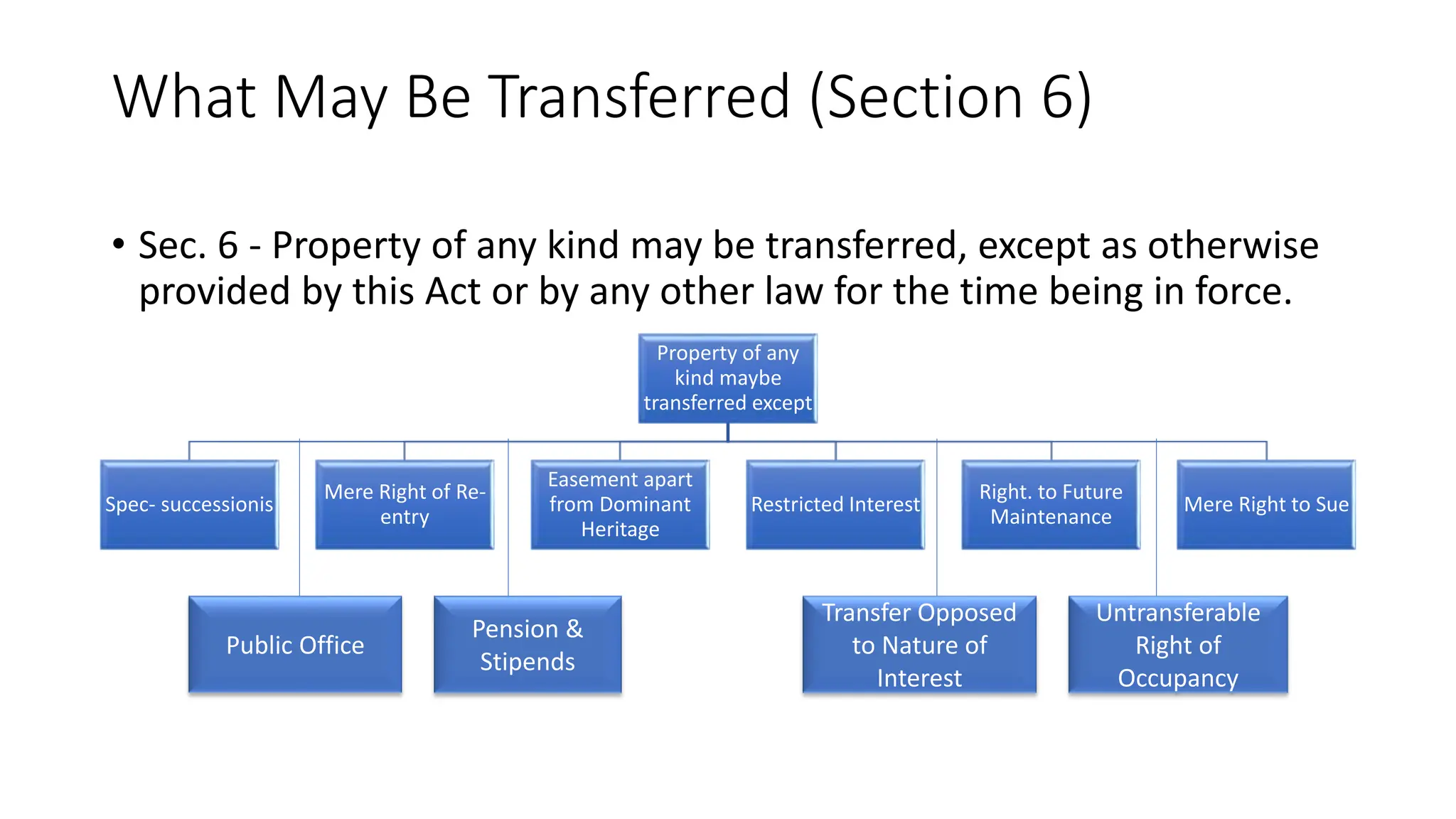 What May Be Transferred (Section 6)

• Sec. 6 - Property of any kind may be transferred, except as otherwise provided by this Act or by any other law for the time being in force.

Property of any kind maybe transferred except

Spec- successionis

Mere Right of Re-entry

Easement apart from Dominant Heritage

Restricted Interest

Right. to Future Maintenance

Mere Right to Sue

Public Office

Pension & Stipends

Transfer Opposed to Nature of Interest

Untransferable Right of Occupancy